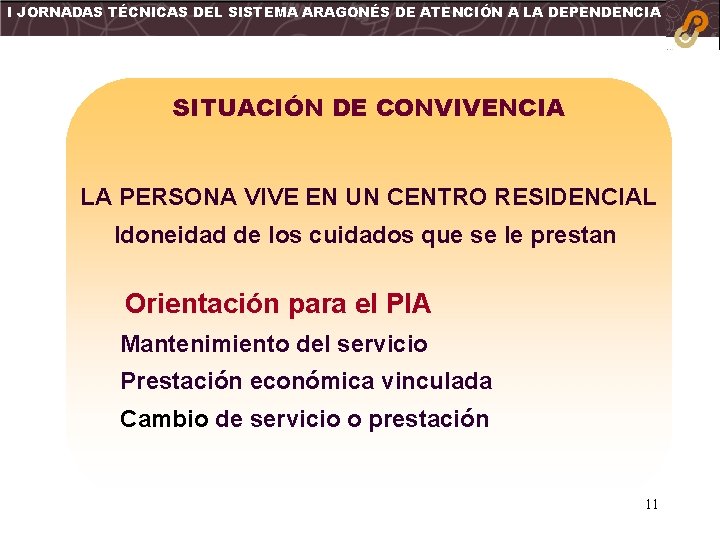 I JORNADAS TÉCNICAS DEL SISTEMA ARAGONÉS DE ATENCIÓN A LA DEPENDENCIA

SITUACIÓN DE CONVIVENCIA

LA PERSONA VIVE EN UN CENTRO RESIDENCIAL
Idoneidad de los cuidados que se le prestan

Orientación para el PIA
Mantenimiento del servicio
Prestación económica vinculada
Cambio de servicio o prestación

11